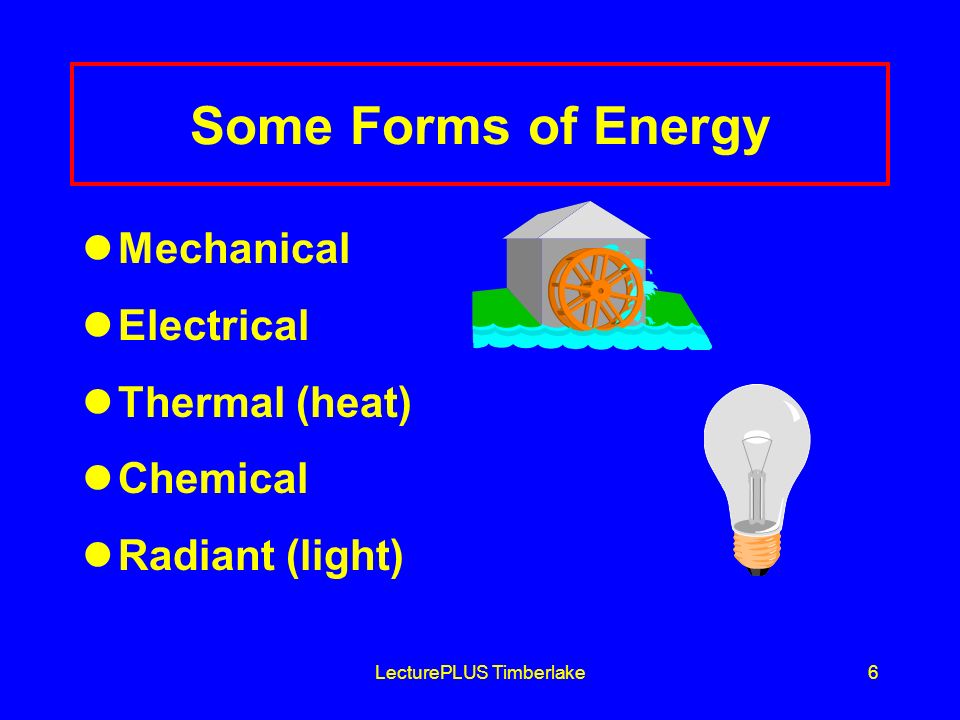 Some Forms of Energy

● Mechanical
● Electrical
● Thermal (heat)
● Chemical
● Radiant (light)

LecturePLUS Timberlake

6